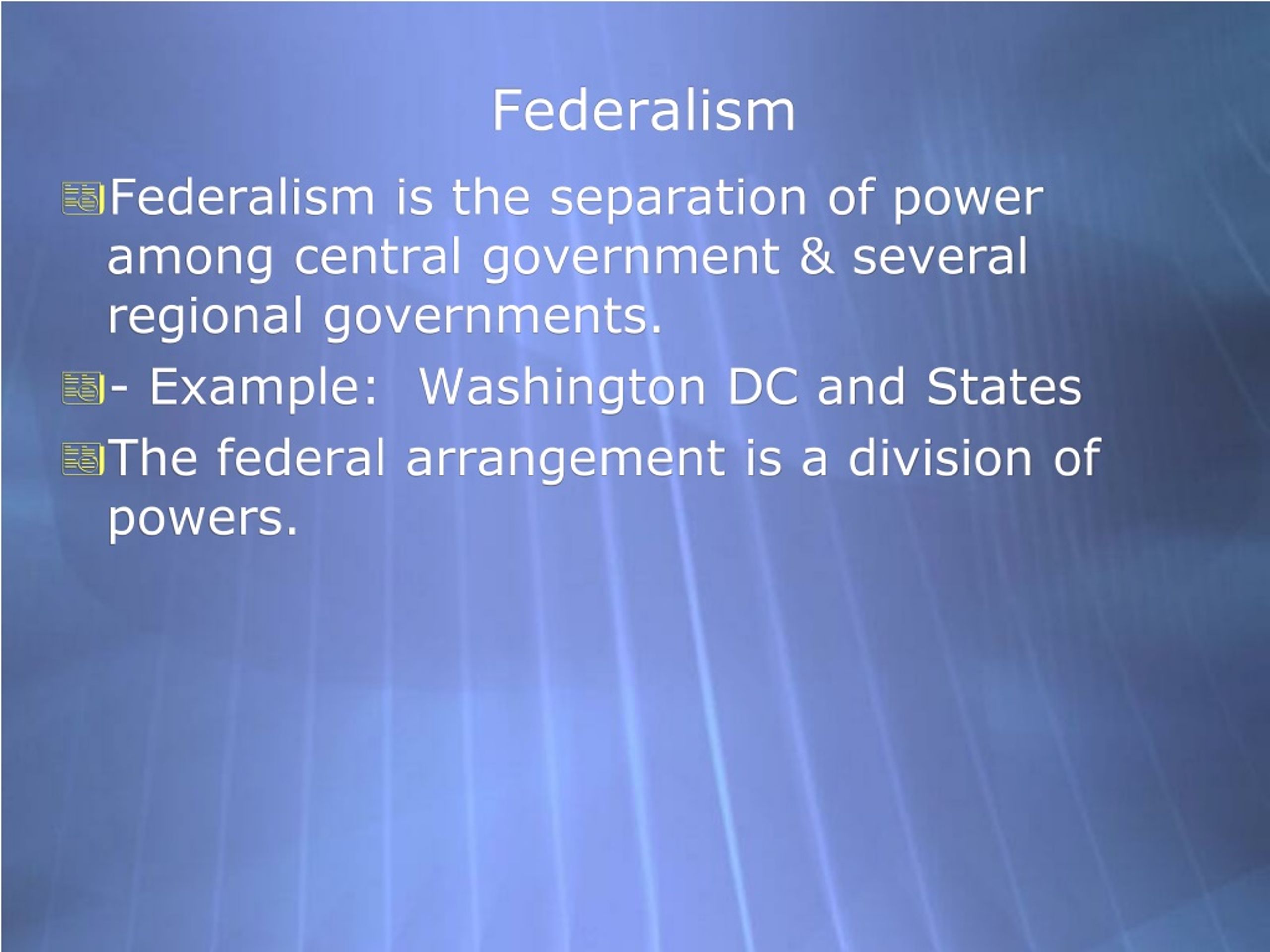 Federalism

Federalism is the separation of power among central government & several regional governments.

- Example:  Washington DC and States

The federal arrangement is a division of powers.